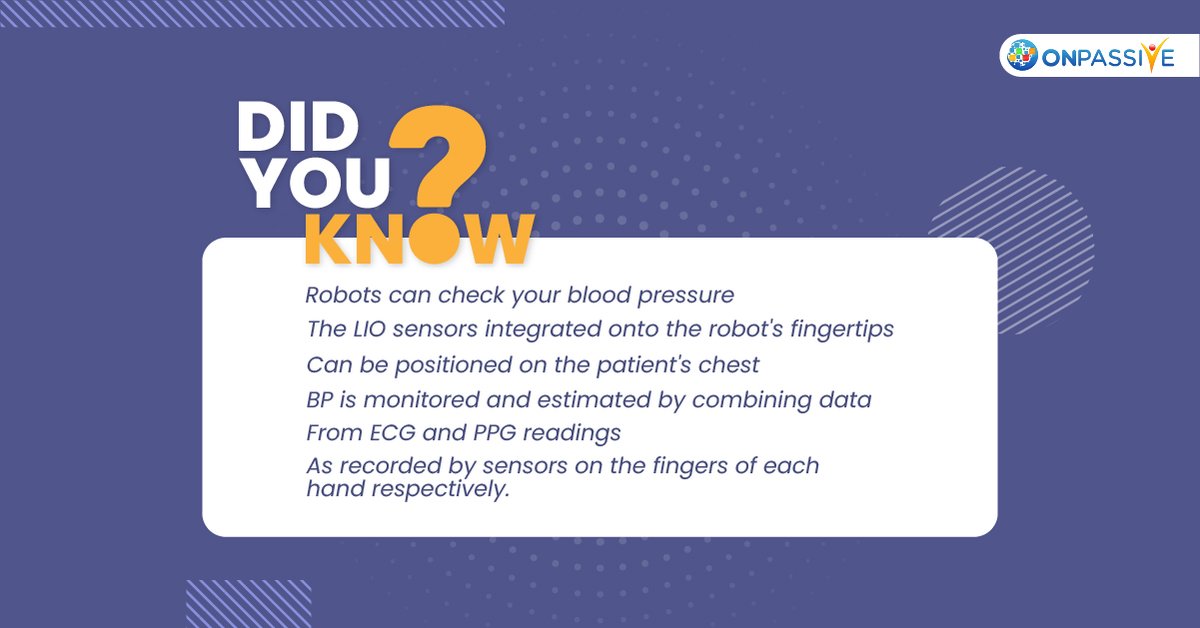 ONPASSIVE

DID YOU KNOW ?

Robots can check your blood pressure

The LIO sensors integrated onto the robot's fingertips

Can be positioned on the patient's chest

BP is monitored and estimated by combining data

From ECG and PPG readings

As recorded by sensors on the fingers of each hand respectively.